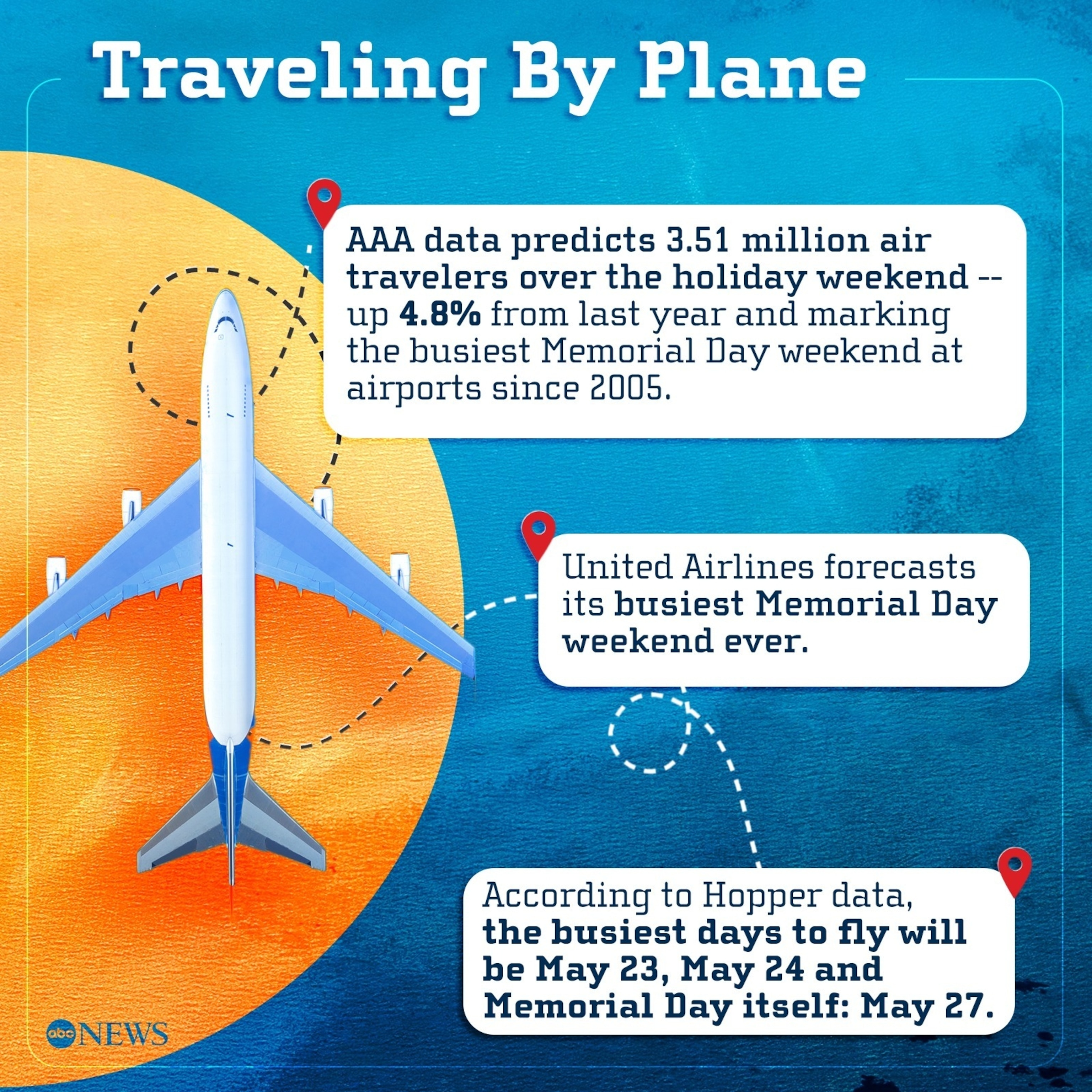 Traveling By Plane

AAA data predicts 3.51 million air travelers over the holiday weekend -- up 4.8% from last year and marking the busiest Memorial Day weekend at airports since 2005.

United Airlines forecasts its busiest Memorial Day weekend ever.

According to Hopper data, the busiest days to fly will be May 23, May 24 and Memorial Day itself: May 27.

abc NEWS